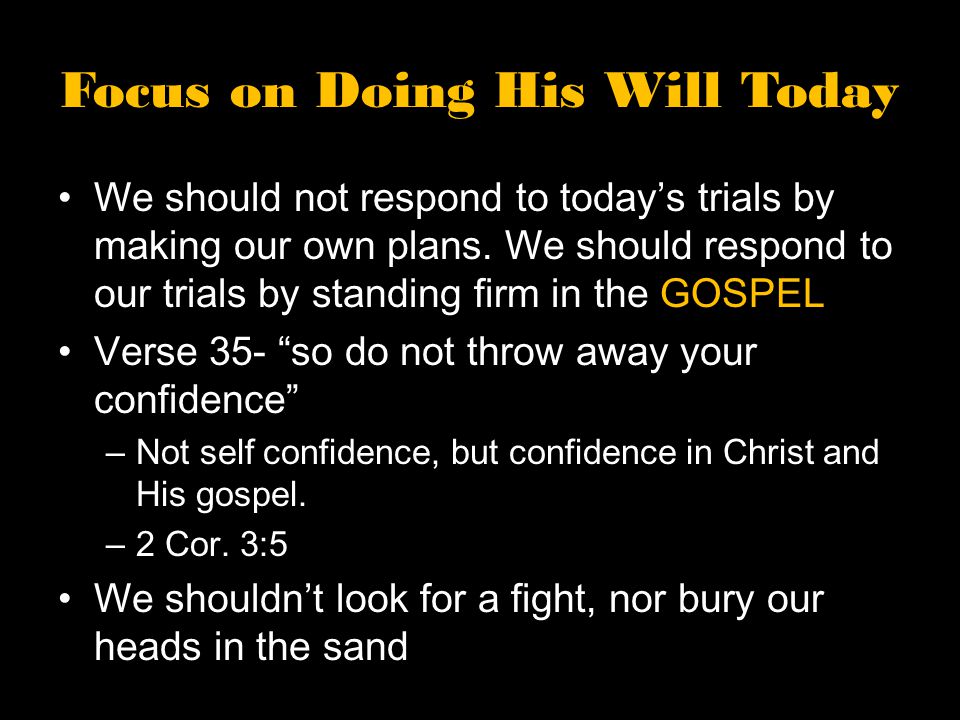 Focus on Doing His Will Today

• We should not respond to today’s trials by making our own plans. We should respond to our trials by standing firm in the GOSPEL

• Verse 35- “so do not throw away your confidence”

– Not self confidence, but confidence in Christ and His gospel.

– 2 Cor. 3:5

• We shouldn’t look for a fight, nor bury our heads in the sand